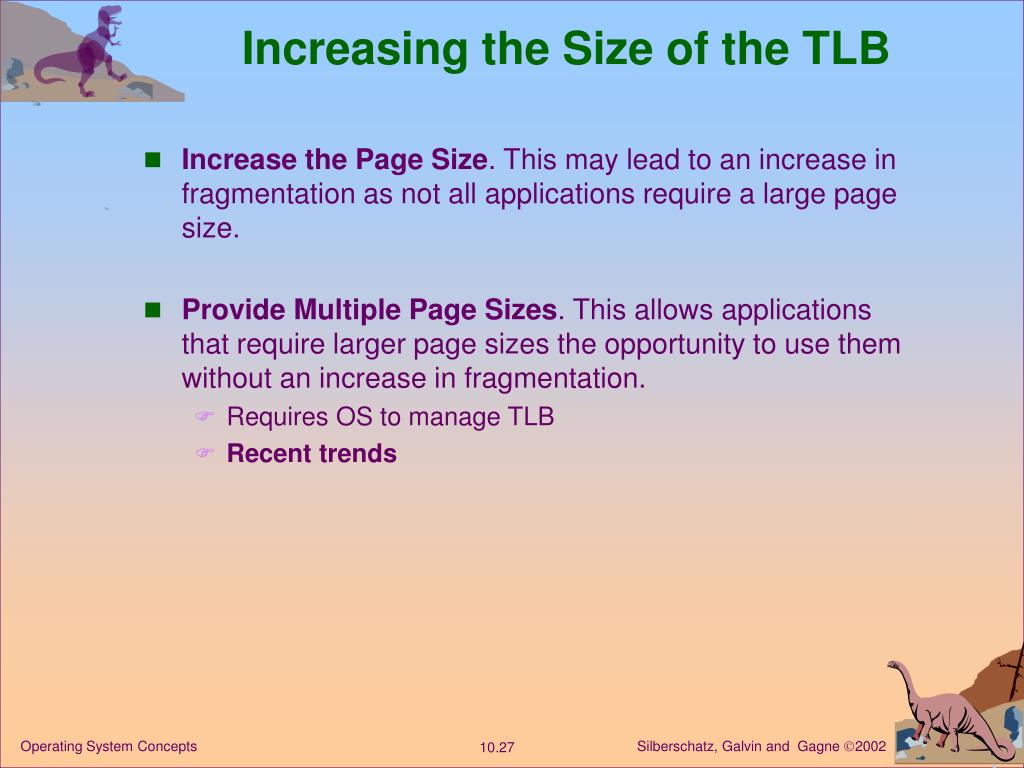 Increasing the Size of the TLB

Increase the Page Size. This may lead to an increase in fragmentation as not all applications require a large page size.

Provide Multiple Page Sizes. This allows applications that require larger page sizes the opportunity to use them without an increase in fragmentation.

Requires OS to manage TLB

Recent trends

Operating System Concepts

10.27

Silberschatz, Galvin and Gagne ©2002